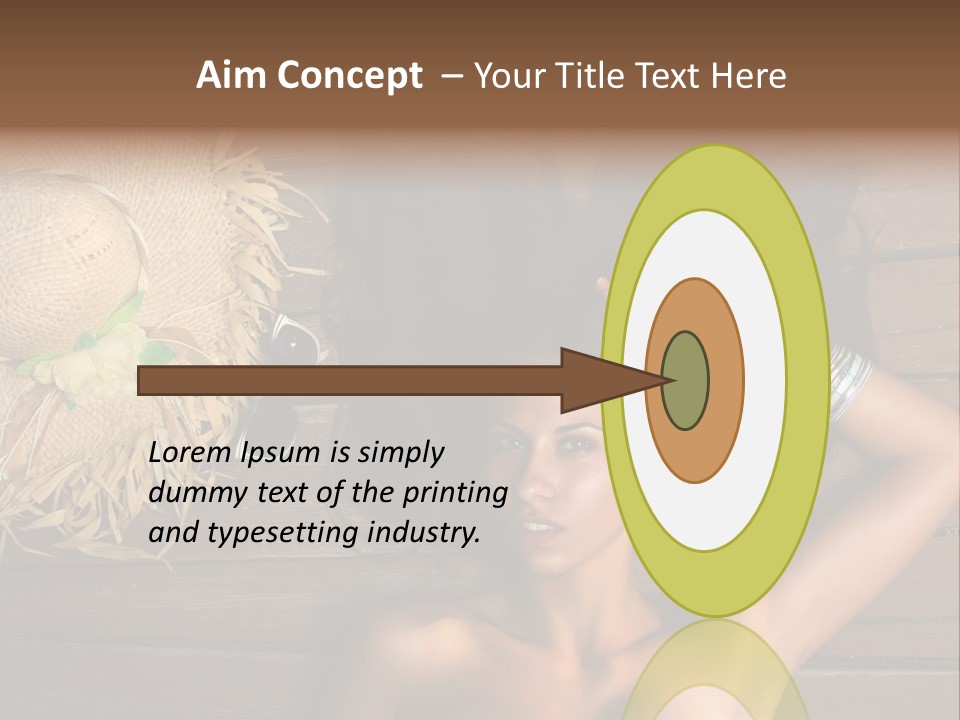 Aim Concept – Your Title Text Here

Lorem Ipsum is simply dummy text of the printing and typesetting industry.